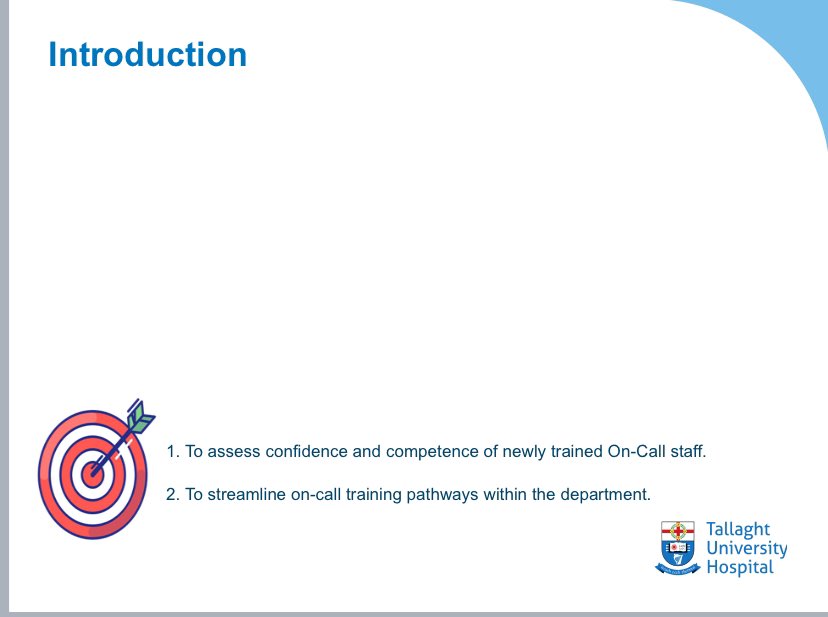 Introduction

1. To assess confidence and competence of newly trained On-Call staff.

2. To streamline on-call training pathways within the department.

Tallaght
University
Hospital